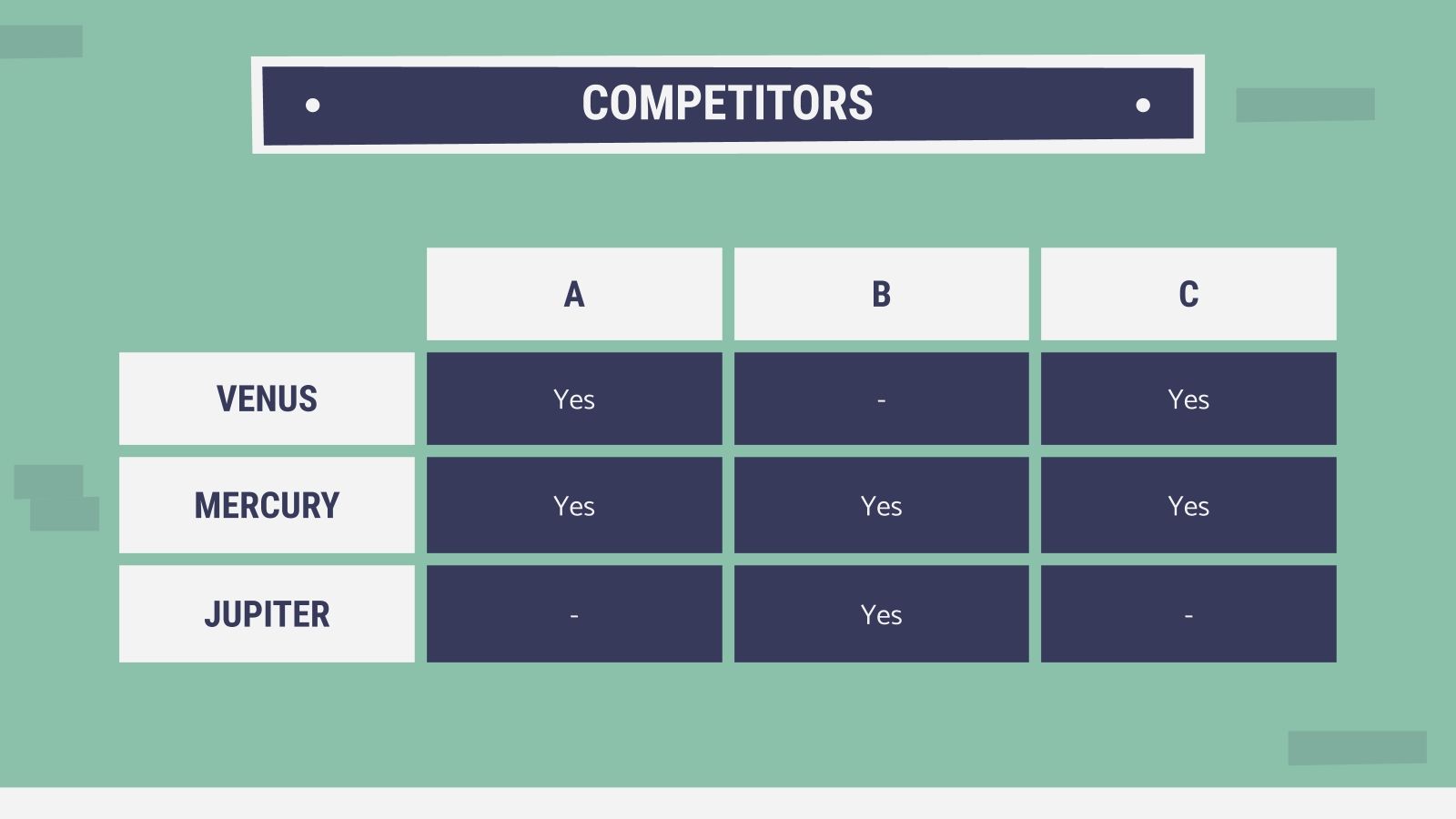 COMPETITORS

|  | A | B | C |
|---|---|---|---|
| VENUS | Yes | - | Yes |
| MERCURY | Yes | Yes | Yes |
| JUPITER | - | Yes | - |